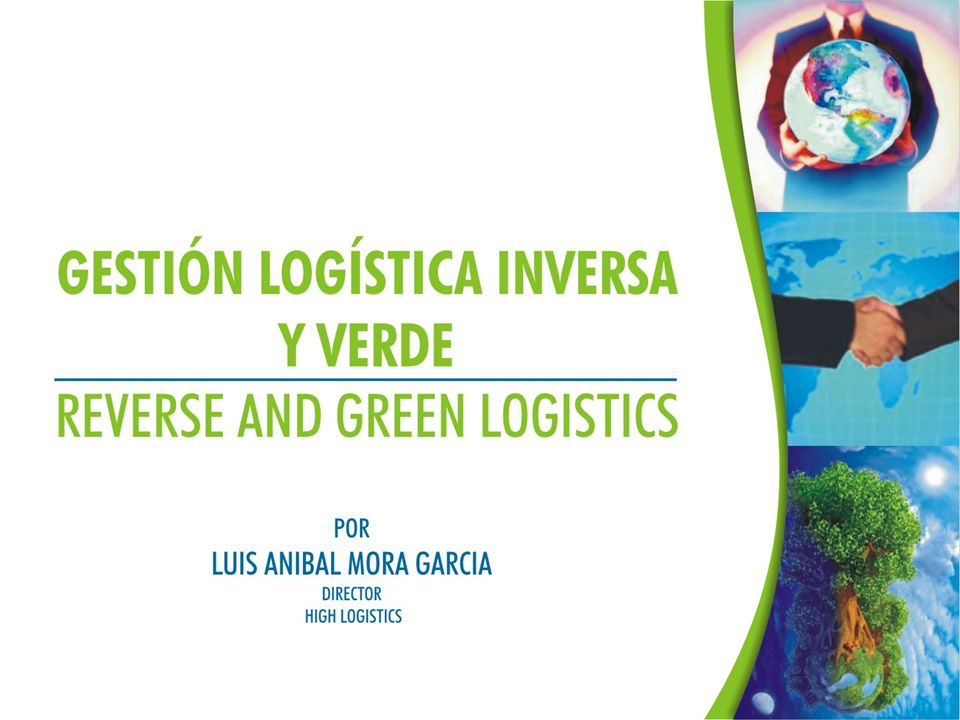 GESTIÓN LOGÍSTICA INVERSA Y VERDE

REVERSE AND GREEN LOGISTICS

POR
LUIS ANIBAL MORA GARCIA
DIRECTOR
HIGH LOGISTICS